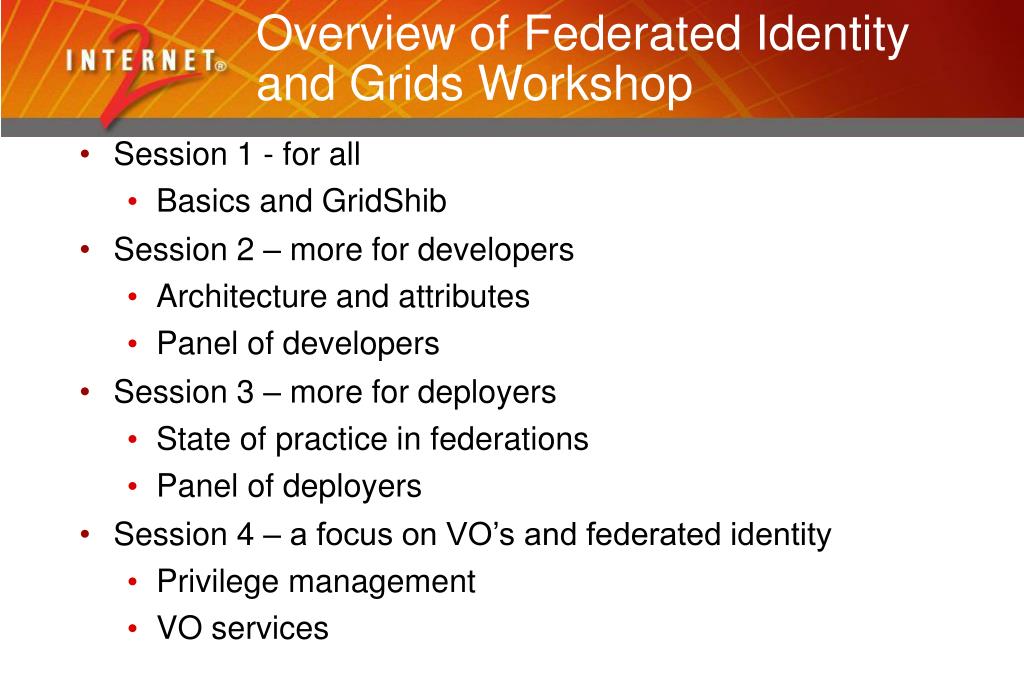 INTERNET® 2

Overview of Federated Identity and Grids Workshop

• Session 1 - for all
  • Basics and GridShib
• Session 2 – more for developers
  • Architecture and attributes
  • Panel of developers
• Session 3 – more for deployers
  • State of practice in federations
  • Panel of deployers
• Session 4 – a focus on VO's and federated identity
  • Privilege management
  • VO services